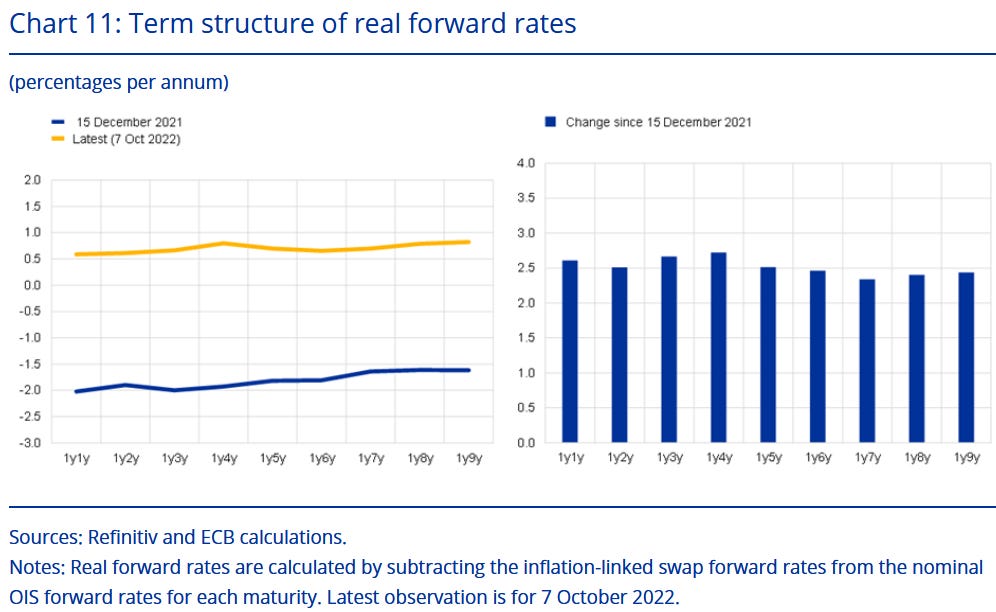 Chart 11: Term structure of real forward rates

(percentages per annum)

15 December 2021
Latest (7 Oct 2022)

2.0
1.5
1.0
0.5
0.0
-0.5
-1.0
-1.5
-2.0
-2.5
-3.0

1y1y 1y2y 1y3y 1y4y 1y5y 1y6y 1y7y 1y8y 1y9y

Change since 15 December 2021

4.0
3.5
3.0
2.5
2.0
1.5
1.0
0.5
0.0

1y1y 1y2y 1y3y 1y4y 1y5y 1y6y 1y7y 1y8y 1y9y

Sources: Refinitiv and ECB calculations.
Notes: Real forward rates are calculated by subtracting the inflation-linked swap forward rates from the nominal OIS forward rates for each maturity. Latest observation is for 7 October 2022.